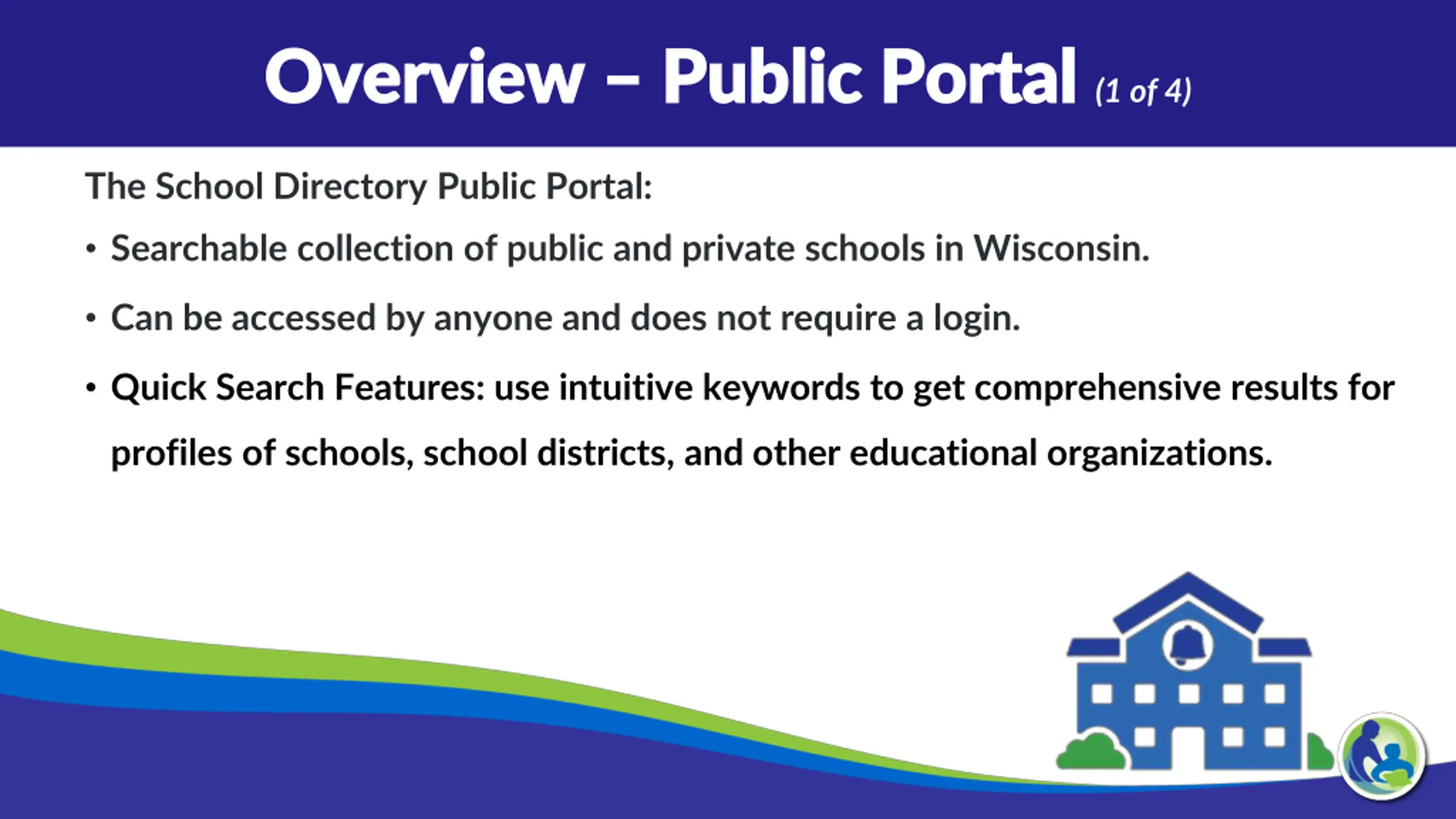 Overview – Public Portal (1 of 4)

The School Directory Public Portal:

• Searchable collection of public and private schools in Wisconsin.

• Can be accessed by anyone and does not require a login.

• Quick Search Features: use intuitive keywords to get comprehensive results for profiles of schools, school districts, and other educational organizations.